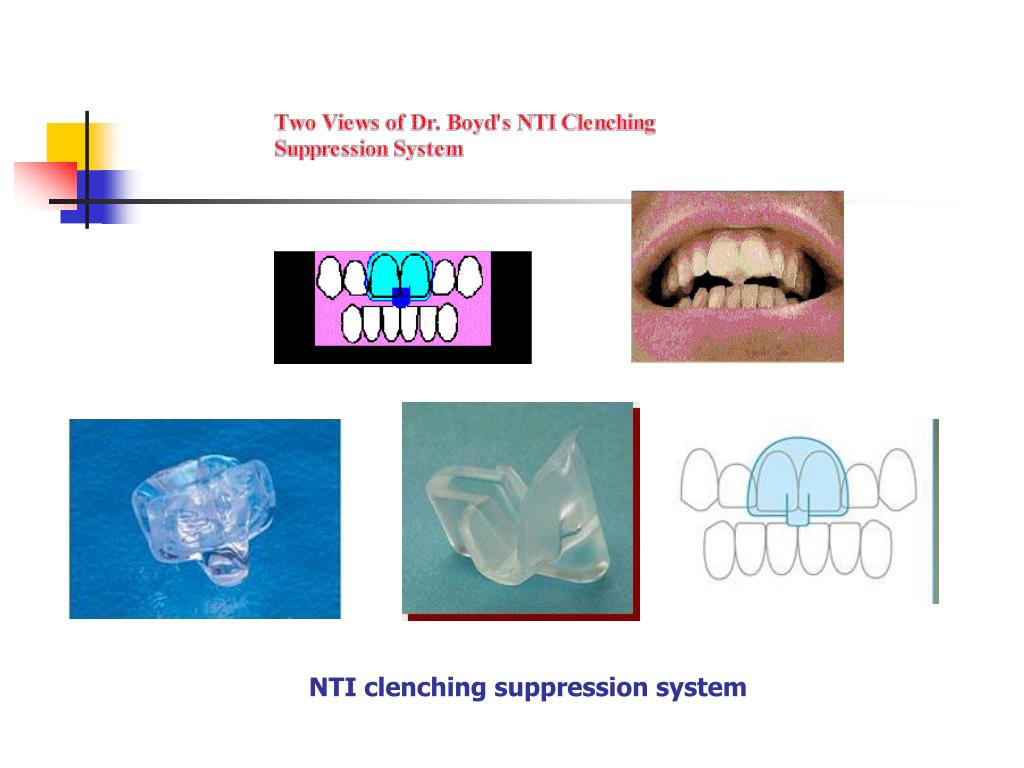 Two Views of Dr. Boyd's NTI Clenching Suppression System

NTI clenching suppression system